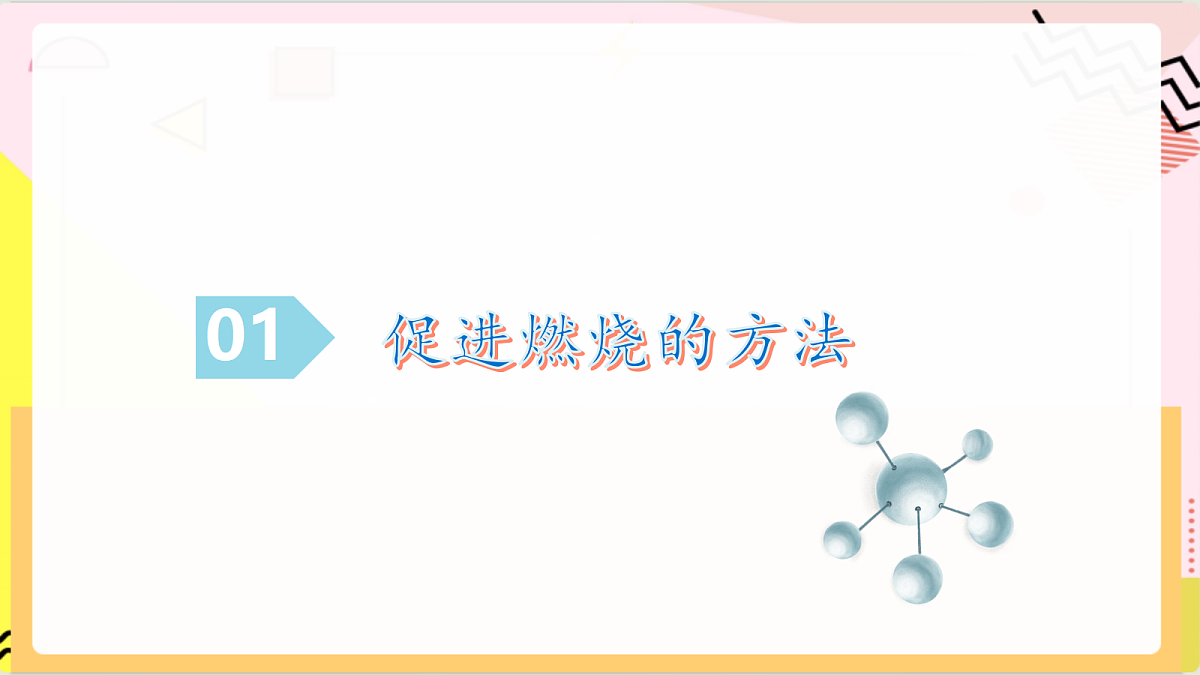 01

促进燃烧的方法